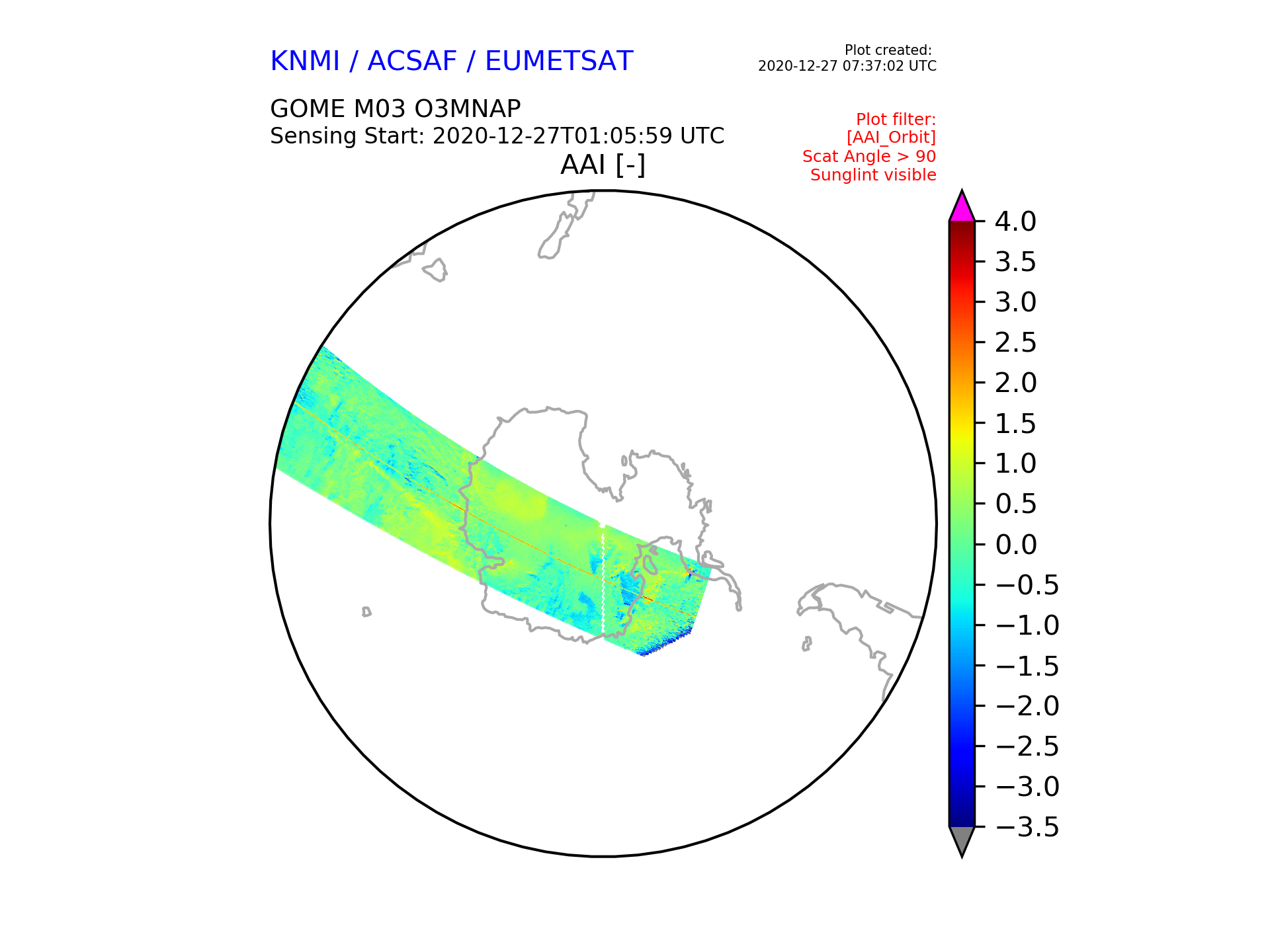 KNMI / ACSAF / EUMETSAT

Plot created:
2020-12-27 07:37:02 UTC

GOME M03 O3MNAP
Sensing Start: 2020-12-27T01:05:59 UTC

Plot filter:
[AAI_Orbit]
Scat Angle > 90
Sunglint visible

AAI [-]

4.0
3.5
3.0
2.5
2.0
1.5
1.0
0.5
0.0
−0.5
−1.0
−1.5
−2.0
−2.5
−3.0
−3.5